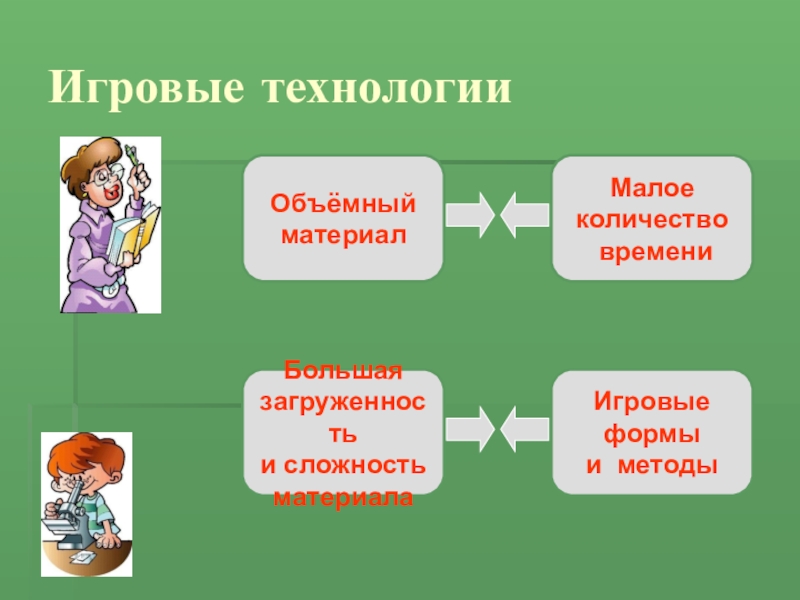 Игровые технологии

Объёмный материал

Малое количество времени

Большая загруженность и сложность материала

Игровые формы и методы